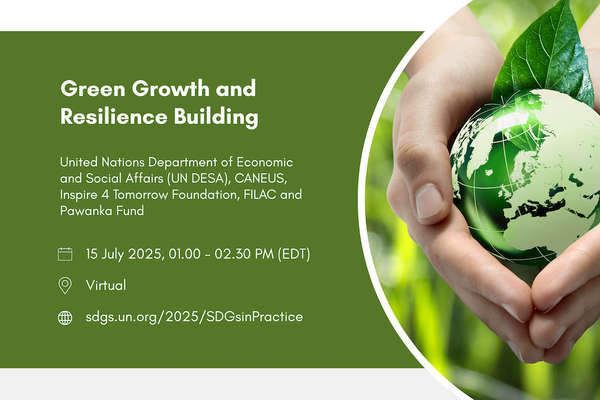 Green Growth and Resilience Building

United Nations Department of Economic and Social Affairs (UN DESA), CANEUS, Inspire 4 Tomorrow Foundation, FILAC and Pawanka Fund

15 July 2025, 01.00 - 02.30 PM (EDT)

Virtual

sdgs.un.org/2025/SDGsinPractice